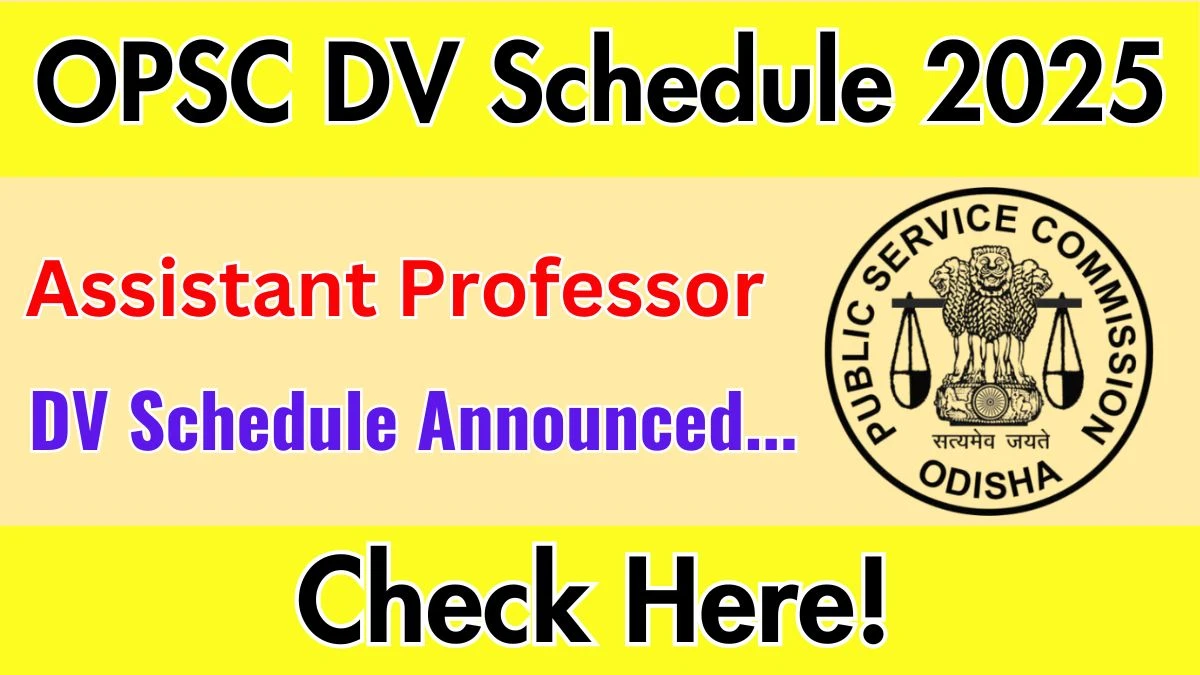 OPSC DV Schedule 2025

Assistant Professor

DV Schedule Announced...

PUBLIC SERVICE COMMISSION
सत्यमेव जयते
ODISHA

Check Here!